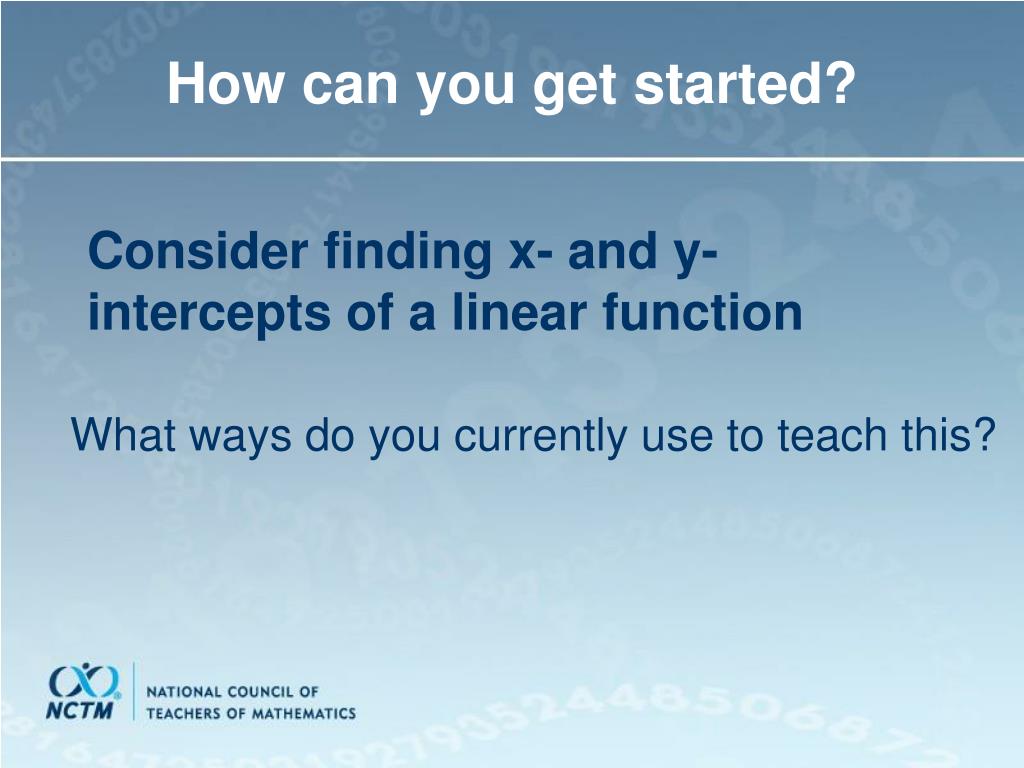 How can you get started?

Consider finding x- and y-intercepts of a linear function

What ways do you currently use to teach this?

NCTM
NATIONAL COUNCIL OF TEACHERS OF MATHEMATICS